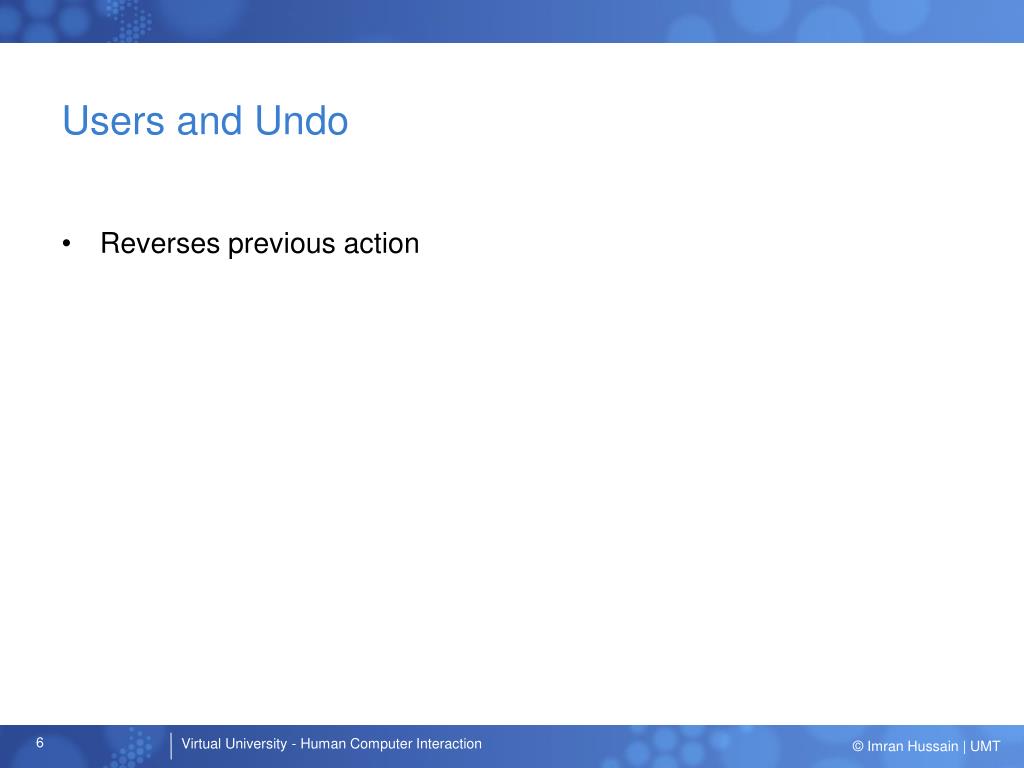 Users and Undo

• Reverses previous action

6

Virtual University - Human Computer Interaction

© Imran Hussain | UMT